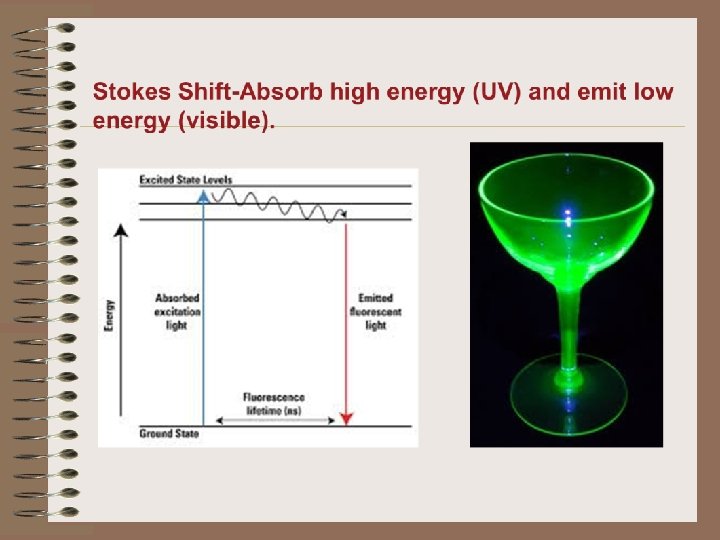 Stokes Shift-Absorb high energy (UV) and emit low energy (visible).

Excited State Levels

Energy

Absorbed excitation light

Emitted fluorescent light

Fluorescence lifetime (ns)

Ground State